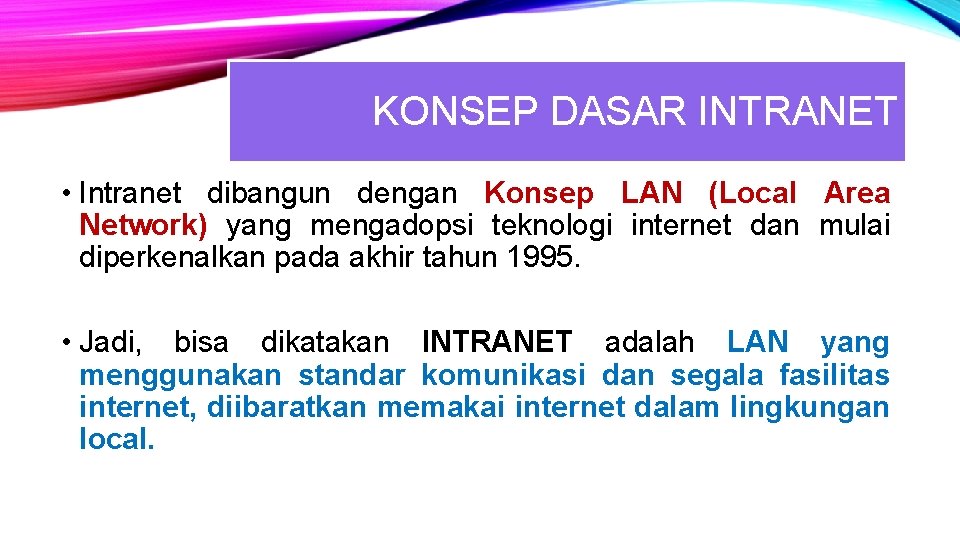 KONSEP DASAR INTRANET

• Intranet dibangun dengan Konsep LAN (Local Area Network) yang mengadopsi teknologi internet dan mulai diperkenalkan pada akhir tahun 1995.

• Jadi, bisa dikatakan INTRANET adalah LAN yang menggunakan standar komunikasi dan segala fasilitas internet, diibaratkan memakai internet dalam lingkungan local.